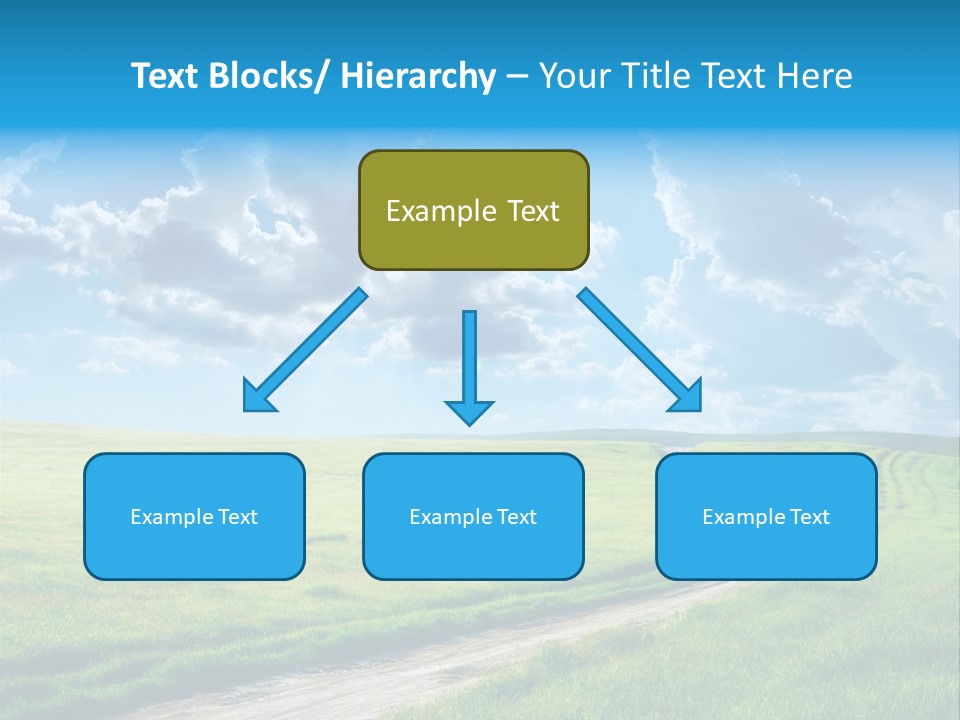 Text Blocks/ Hierarchy – Your Title Text Here

Example Text

Example Text

Example Text

Example Text